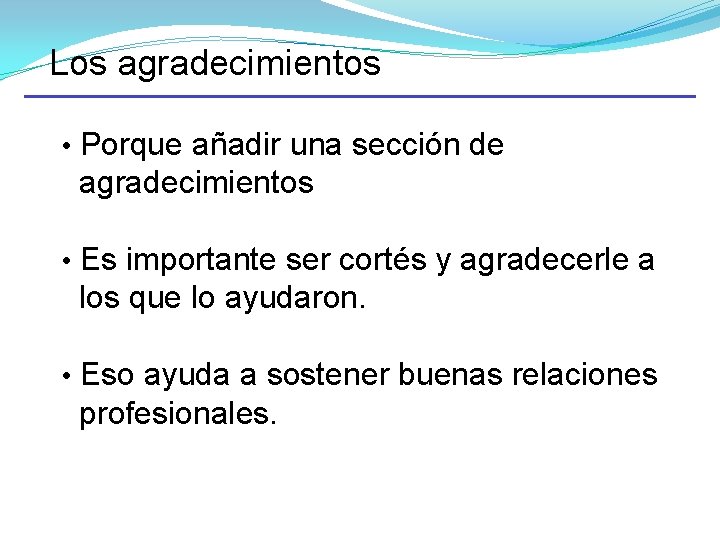 Los agradecimientos

• Porque añadir una sección de agradecimientos

• Es importante ser cortés y agradecerle a los que lo ayudaron.

• Eso ayuda a sostener buenas relaciones profesionales.